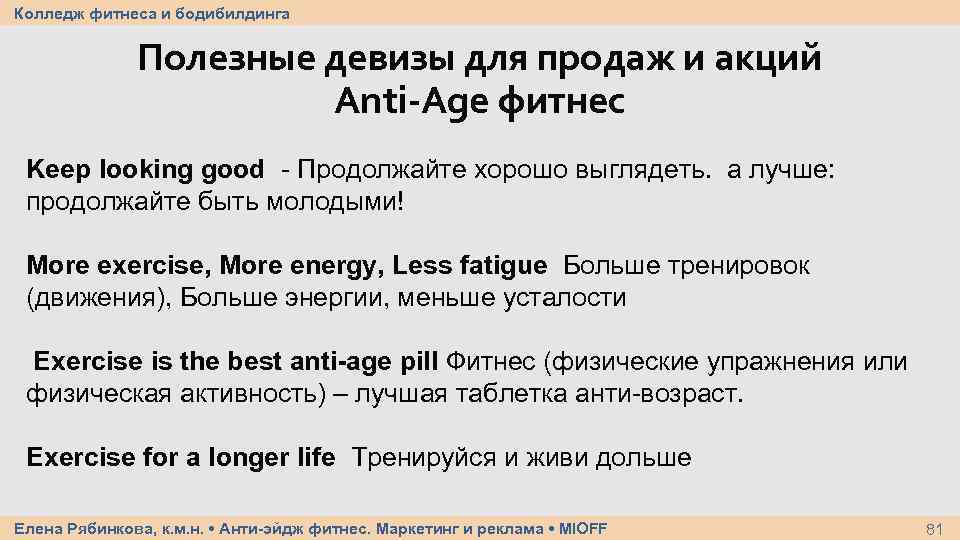 Колледж фитнеса и бодибилдинга

Полезные девизы для продаж и акций
Anti-Age фитнес

Keep looking good - Продолжайте хорошо выглядеть. а лучше: продолжайте быть молодыми!

More exercise, More energy, Less fatigue Больше тренировок (движения), Больше энергии, меньше усталости

Exercise is the best anti-age pill Фитнес (физические упражнения или физическая активность) – лучшая таблетка анти-возраст.

Exercise for a longer life Тренируйся и живи дольше

Елена Рябинкова, к.м.н. • Анти-эйдж фитнес. Маркетинг и реклама • MIOFF

81